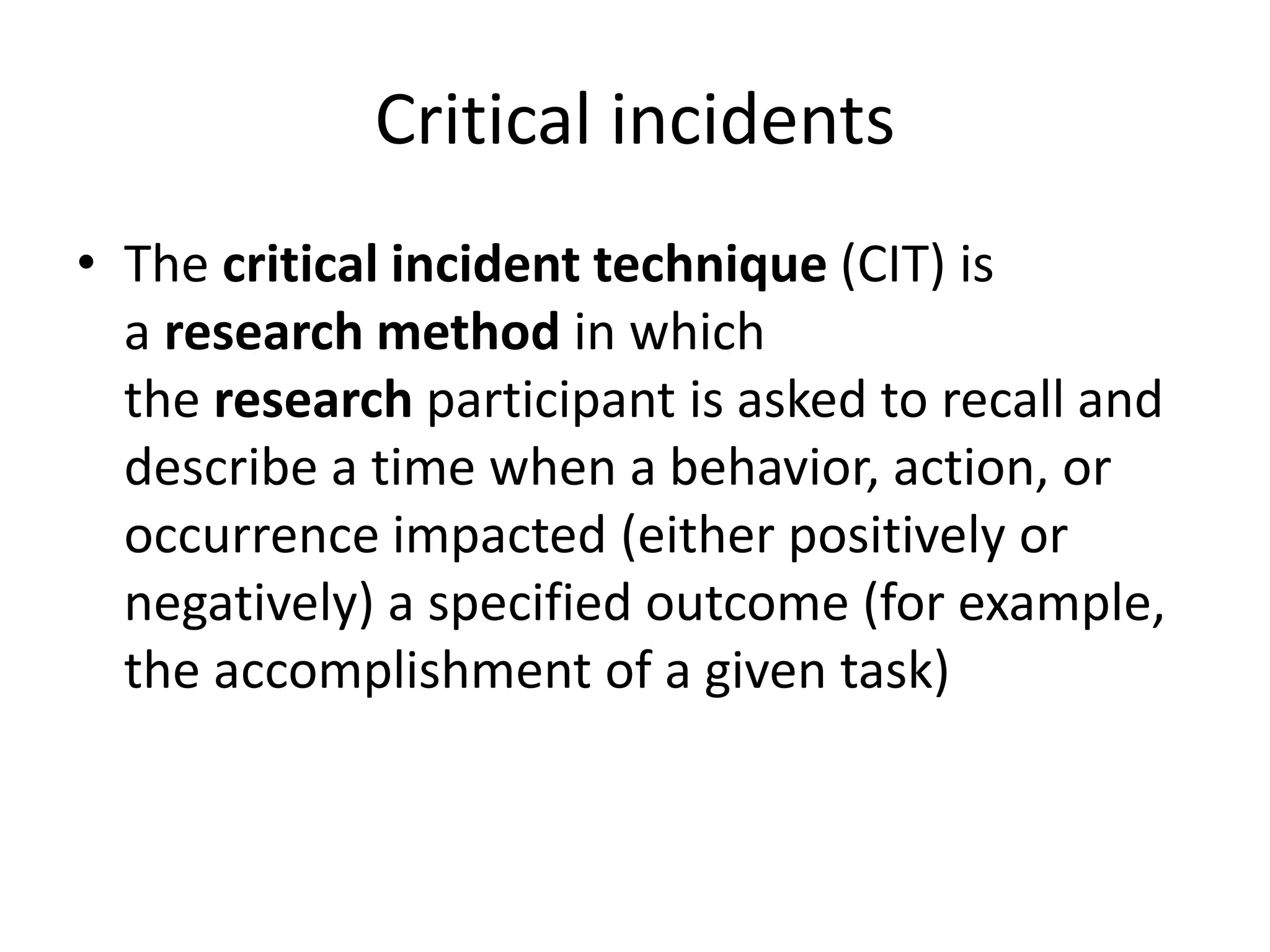 Critical incidents

• The critical incident technique (CIT) is a research method in which the research participant is asked to recall and describe a time when a behavior, action, or occurrence impacted (either positively or negatively) a specified outcome (for example, the accomplishment of a given task)